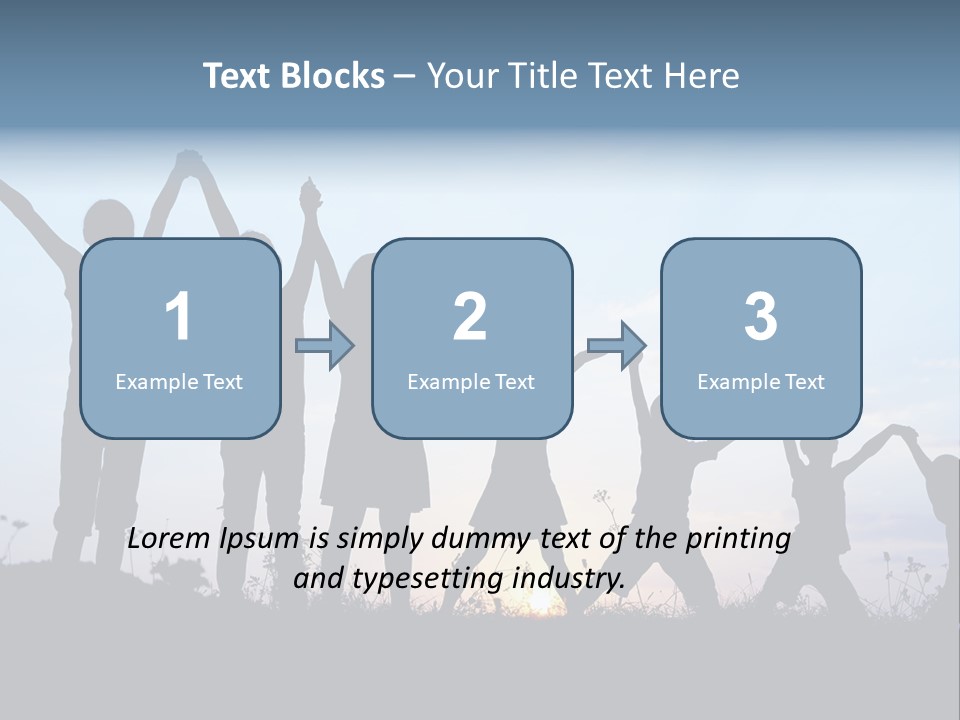 Text Blocks – Your Title Text Here

1
Example Text

2
Example Text

3
Example Text

Lorem Ipsum is simply dummy text of the printing and typesetting industry.